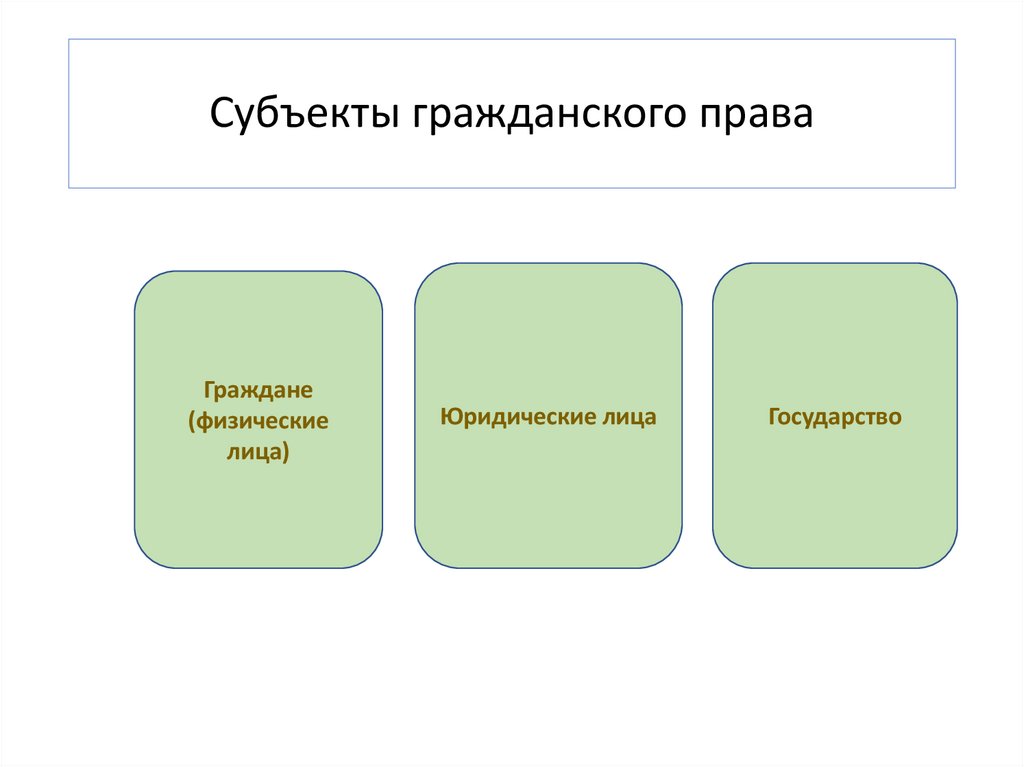 Субъекты гражданского права

Граждане (физические лица)

Юридические лица

Государство